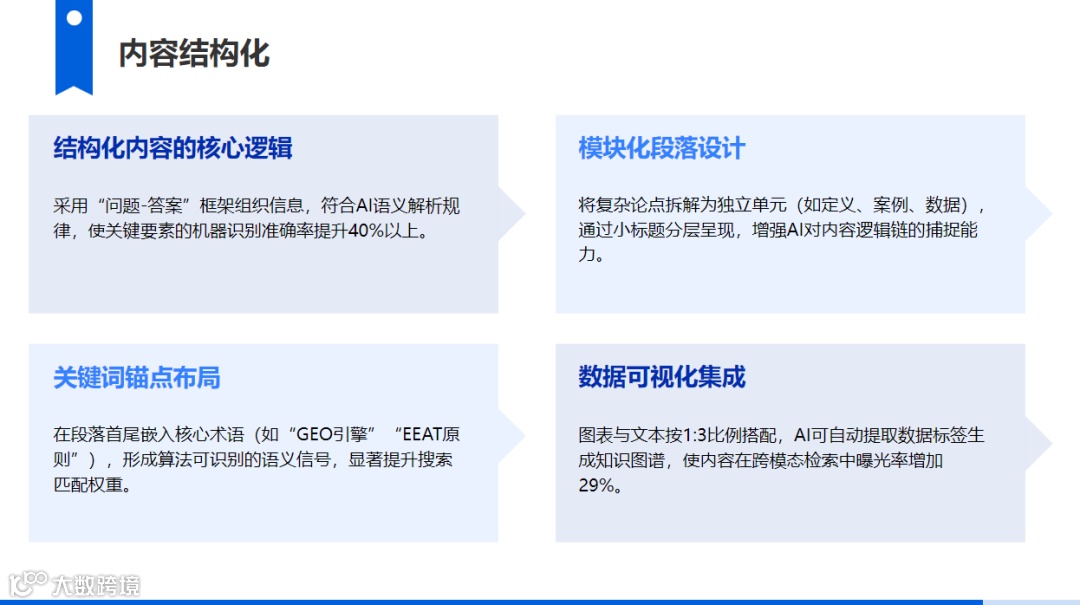 内容结构化

结构化内容的核心逻辑

采用“问题-答案”框架组织信息，符合AI语义解析规律，使关键要素的机器识别准确率提升40%以上。

模块化段落设计

将复杂论点拆解为独立单元（如定义、案例、数据），通过小标题分层呈现，增强AI对内容逻辑链的捕捉能力。

关键词锚点布局

在段落首尾嵌入核心术语（如“GEO引擎”“EEAT原则”），形成算法可识别的语义信号，显著提升搜索匹配权重。

数据可视化集成

图表与文本按1:3比例搭配，AI可自动提取数据标签生成知识图谱，使内容在跨模态检索中曝光率增加29%。

大数跨境